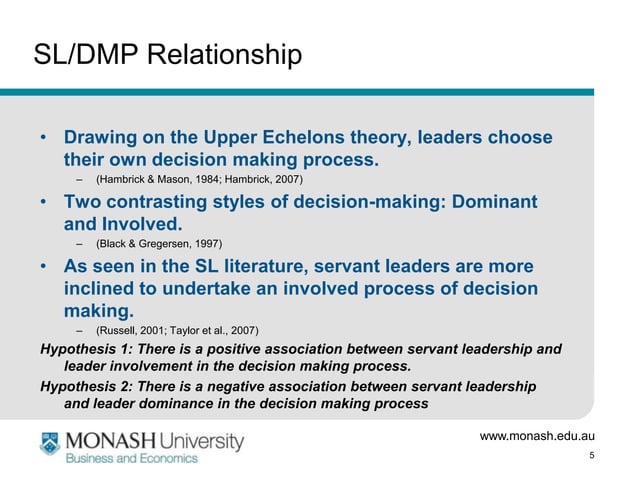 SL/DMP Relationship

• Drawing on the Upper Echelons theory, leaders choose their own decision making process.
– (Hambrick & Mason, 1984; Hambrick, 2007)

• Two contrasting styles of decision-making: Dominant and Involved.
– (Black & Gregersen, 1997)

• As seen in the SL literature, servant leaders are more inclined to undertake an involved process of decision making.
– (Russell, 2001; Taylor et al., 2007)

Hypothesis 1: There is a positive association between servant leadership and leader involvement in the decision making process.

Hypothesis 2: There is a negative association between servant leadership and leader dominance in the decision making process

MONASH University
Business and Economics

www.monash.edu.au

5